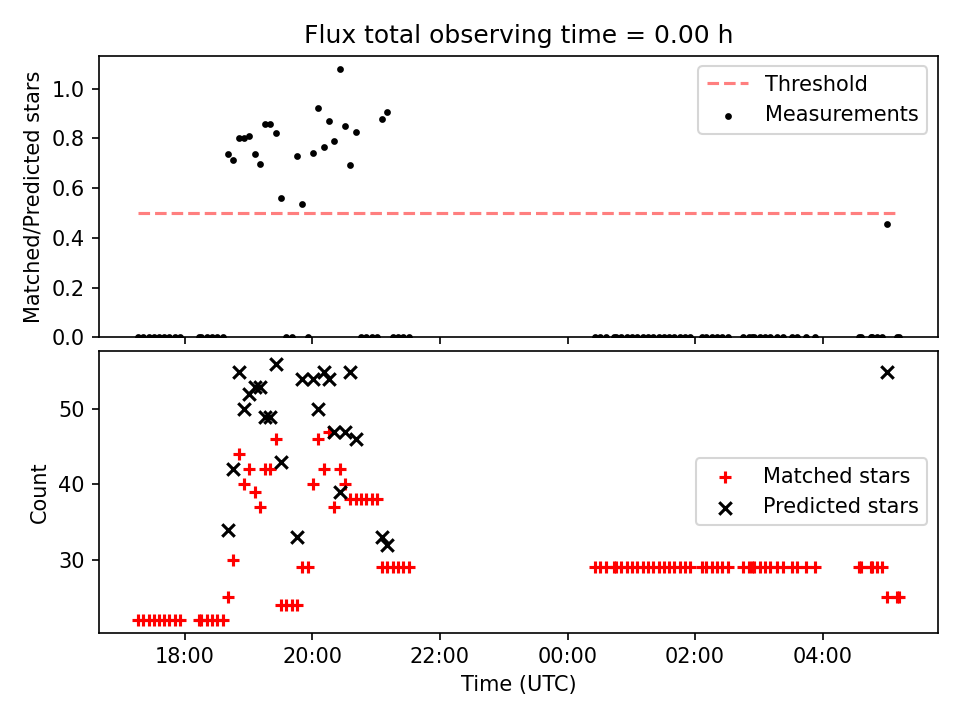 Flux total observing time = 0.00 h

Matched/Predicted stars

1.0
0.8
0.6
0.4
0.2
0.0

Threshold
Measurements

Count

50
40
30

Matched stars
Predicted stars

18:00
20:00
22:00
00:00
02:00
04:00

Time (UTC)